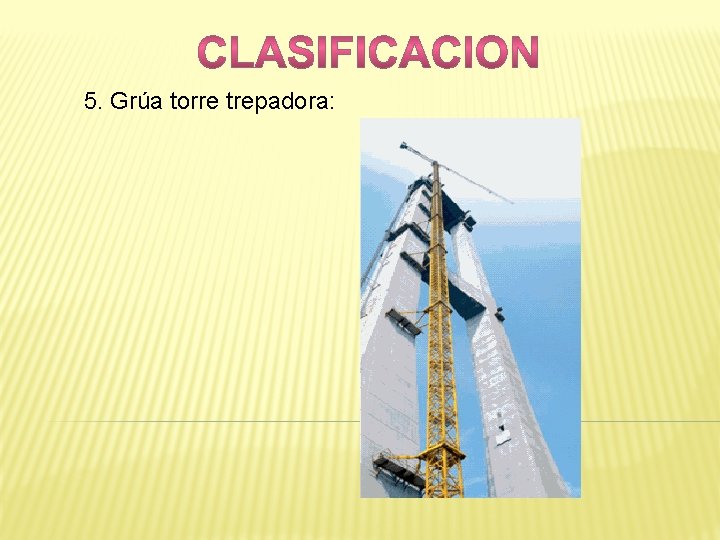 CLASIFICACION

5. Grúa torre trepadora: